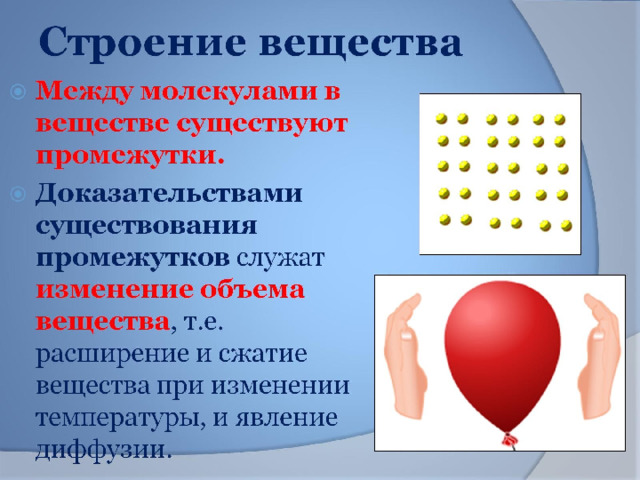 Строение вещества

Между молекулами в веществе существуют промежутки.

Доказательствами существования промежутков служат изменение объема вещества, т.е. расширение и сжатие вещества при изменении температуры, и явление диффузии.